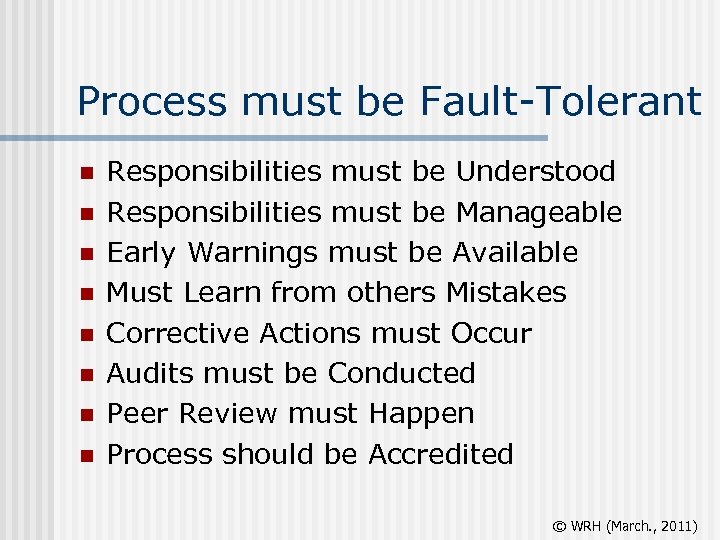 Process must be Fault-Tolerant

- Responsibilities must be Understood
- Responsibilities must be Manageable
- Early Warnings must be Available
- Must Learn from others Mistakes
- Corrective Actions must Occur
- Audits must be Conducted
- Peer Review must Happen
- Process should be Accredited

© WRH (March., 2011)